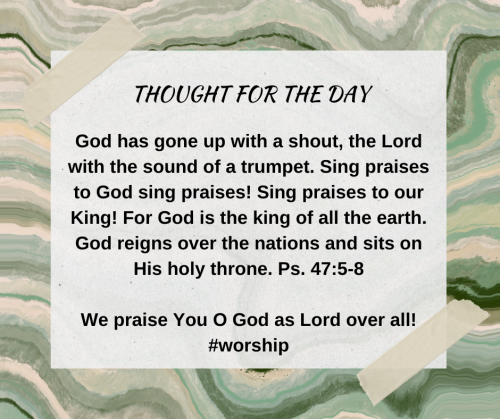 THOUGHT FOR THE DAY

God has gone up with a shout, the Lord with the sound of a trumpet. Sing praises to God sing praises! Sing praises to our King! For God is the king of all the earth. God reigns over the nations and sits on His holy throne. Ps. 47:5-8

We praise You O God as Lord over all! #worship